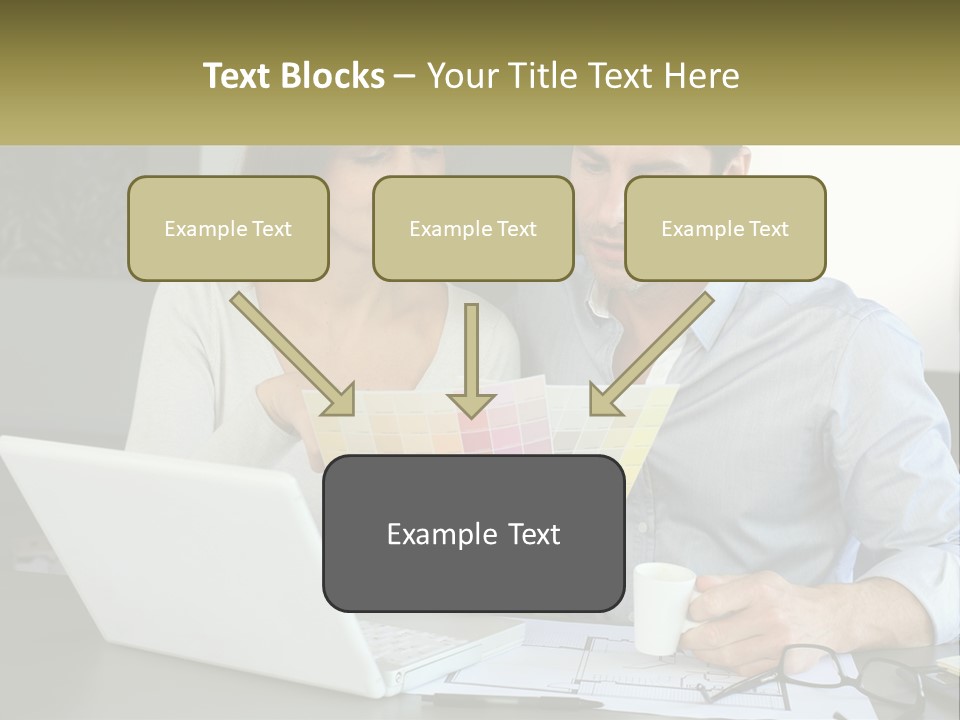 Text Blocks – Your Title Text Here

Example Text

Example Text

Example Text

Example Text